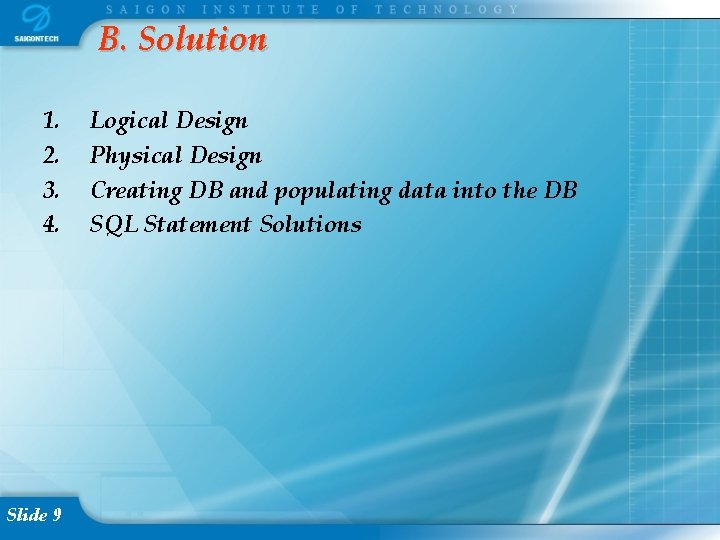 SAIGONTECH

SAIGON INSTITUTE OF TECHNOLOGY

B. Solution

1. Logical Design
2. Physical Design
3. Creating DB and populating data into the DB
4. SQL Statement Solutions

Slide 9